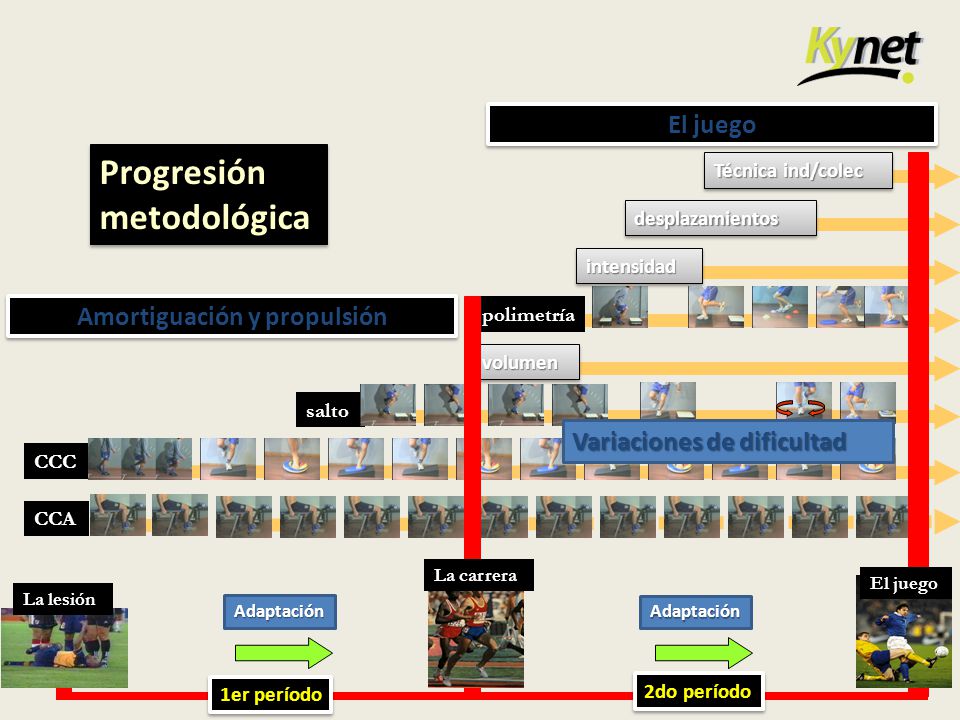 Kynet

El juego

Progresión metodológica

Técnica ind/colec

desplazamientos

intensidad

Amortiguación y propulsión

polimetría

volumen

salto

Variaciones de dificultad

CCC

CCA

La lesión

Adaptación

1er período

La carrera

Adaptación

2do período

El juego